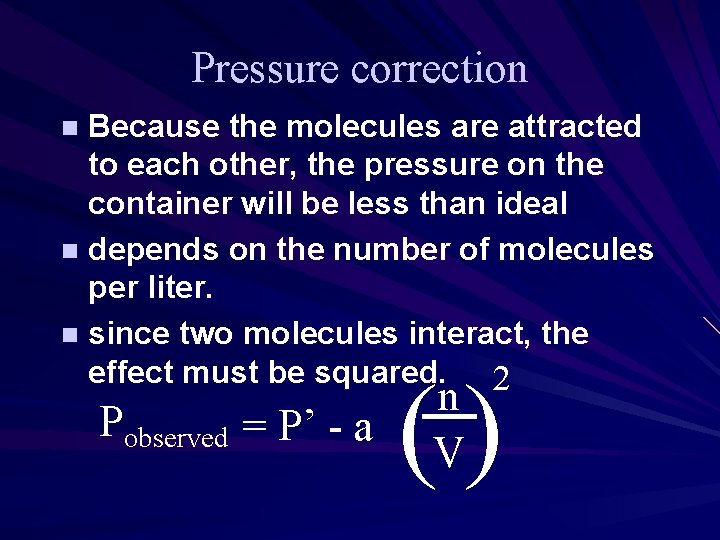 Pressure correction

- Because the molecules are attracted to each other, the pressure on the container will be less than ideal
- depends on the number of molecules per liter.
- since two molecules interact, the effect must be squared.

$P_{observed} = P' - a \left(\frac{n}{V}\right)^2$